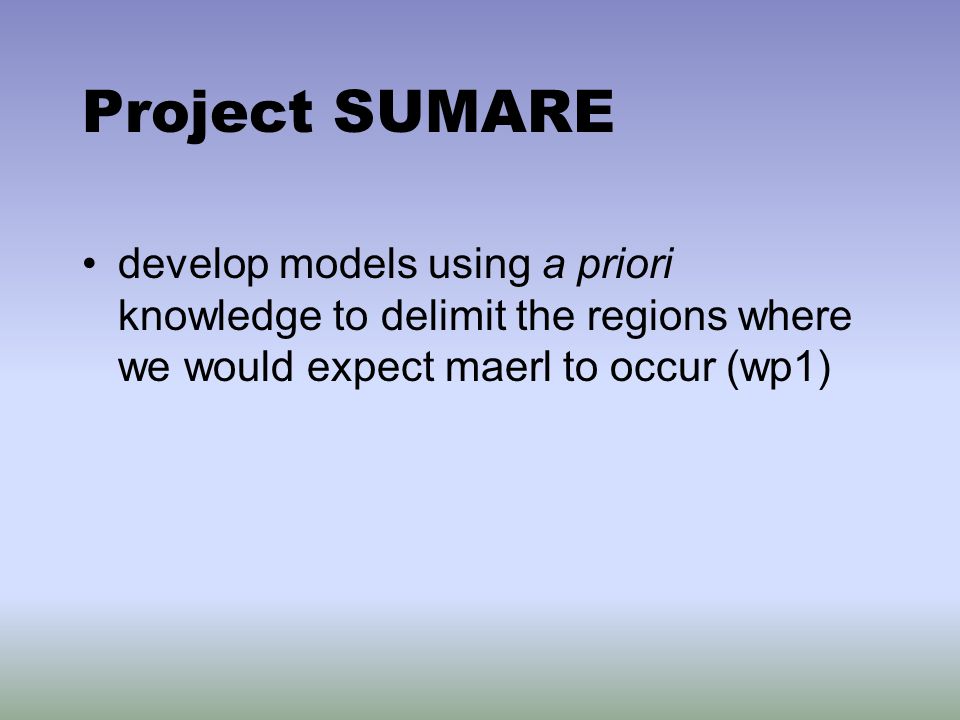 Project SUMARE

• develop models using a priori knowledge to delimit the regions where we would expect maerl to occur (wp1)